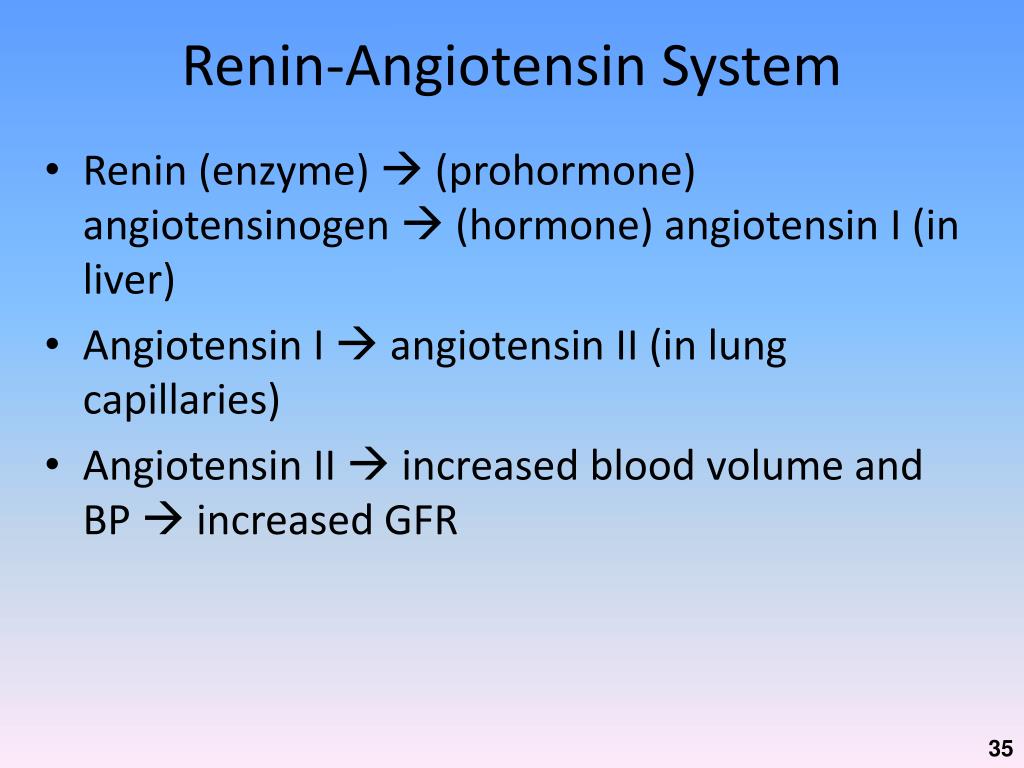 Renin-Angiotensin System

• Renin (enzyme) → (prohormone) angiotensinogen → (hormone) angiotensin I (in liver)

• Angiotensin I → angiotensin II (in lung capillaries)

• Angiotensin II → increased blood volume and BP → increased GFR

35